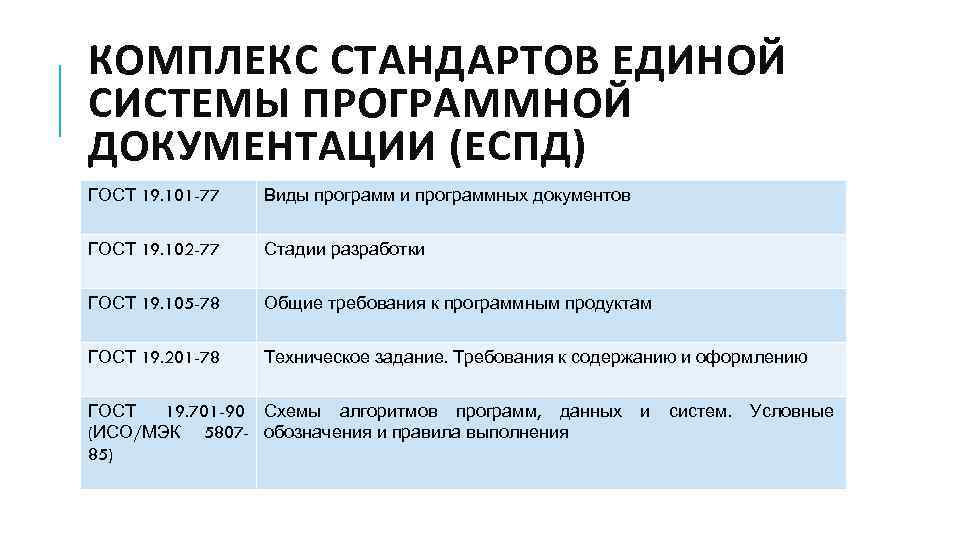 КОМПЛЕКС СТАНДАРТОВ ЕДИНОЙ СИСТЕМЫ ПРОГРАММНОЙ ДОКУМЕНТАЦИИ (ЕСПД)

| | |
|---|---|
| ГОСТ 19.101-77 | Виды программ и программных документов |
| ГОСТ 19.102-77 | Стадии разработки |
| ГОСТ 19.105-78 | Общие требования к программным продуктам |
| ГОСТ 19.201-78 | Техническое задание. Требования к содержанию и оформлению |
| ГОСТ 19.701-90 (ИСО/МЭК 5807-85) | Схемы алгоритмов программ, данных и систем. Условные обозначения и правила выполнения |